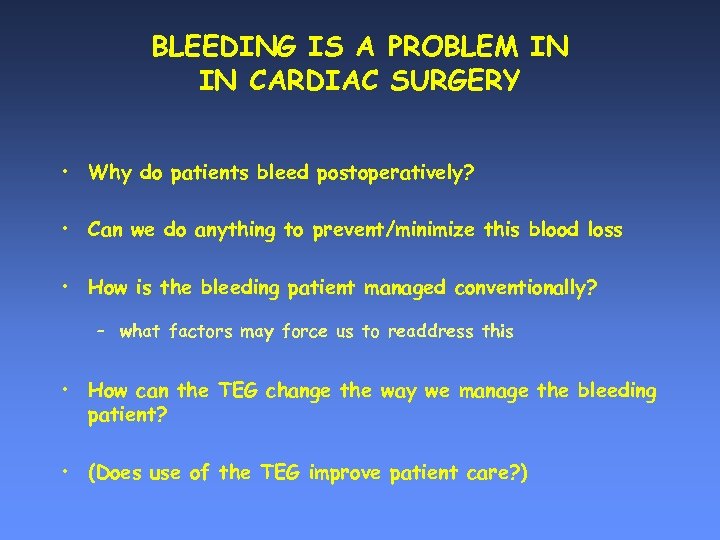 BLEEDING IS A PROBLEM IN
IN CARDIAC SURGERY

• Why do patients bleed postoperatively?

• Can we do anything to prevent/minimize this blood loss

• How is the bleeding patient managed conventionally?

– what factors may force us to readdress this

• How can the TEG change the way we manage the bleeding patient?

• (Does use of the TEG improve patient care?)